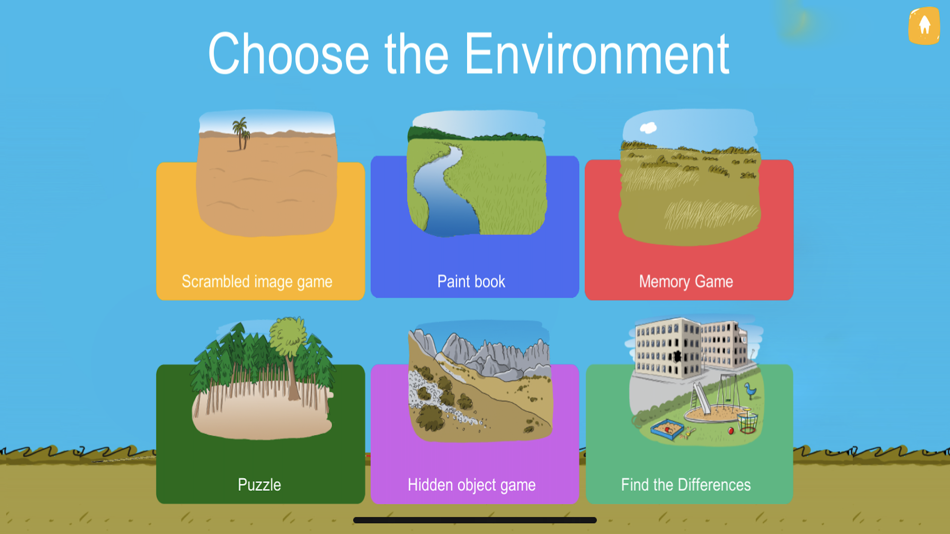 Choose the Environment

Scrambled image game

Paint book

Memory Game

Puzzle

Hidden object game

Find the Differences